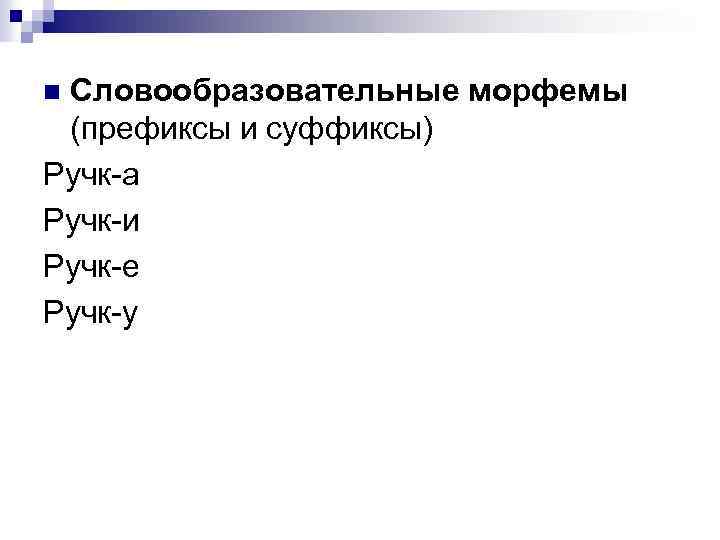 Словообразовательные морфемы (префиксы и суффиксы)

Ручк-а

Ручк-и

Ручк-е

Ручк-у